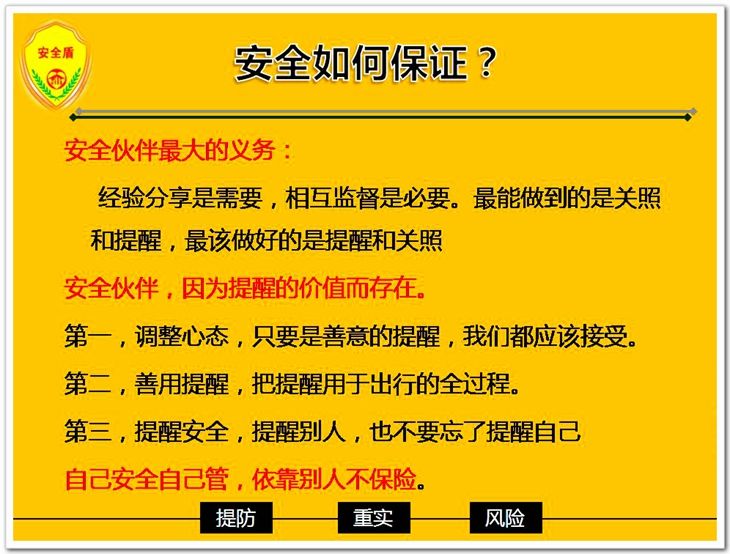 安全盾

安全如何保证？

安全伙伴最大的义务：

经验分享是需要，相互监督是必要。最能做到的是关照和提醒，最该做好的是提醒和关照

安全伙伴，因为提醒的价值而存在。

第一，调整心态，只要是善意的提醒，我们都应该接受。

第二，善用提醒，把提醒用于出行的全过程。

第三，提醒安全，提醒别人，也不要忘了提醒自己

自己安全自己管，依靠别人不保险。

提防 重实 风险